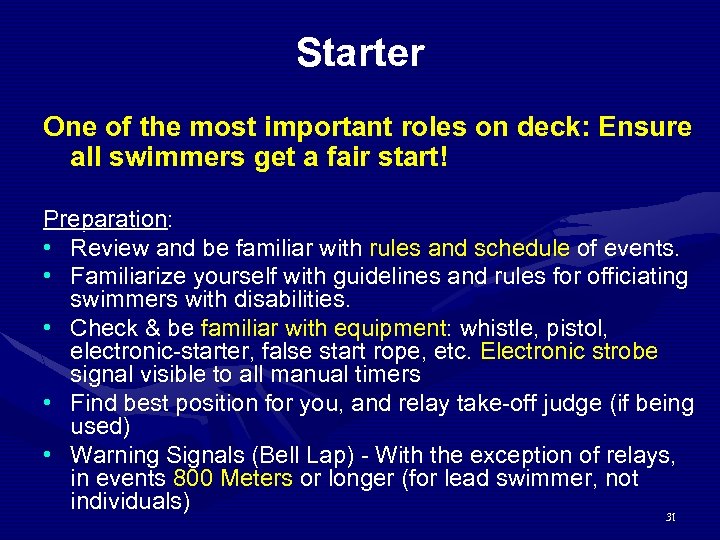 Starter

One of the most important roles on deck: Ensure all swimmers get a fair start!

Preparation:
• Review and be familiar with rules and schedule of events.
• Familiarize yourself with guidelines and rules for officiating swimmers with disabilities.
• Check & be familiar with equipment: whistle, pistol, electronic-starter, false start rope, etc. Electronic strobe signal visible to all manual timers
• Find best position for you, and relay take-off judge (if being used)
• Warning Signals (Bell Lap) - With the exception of relays, in events 800 Meters or longer (for lead swimmer, not individuals)

31